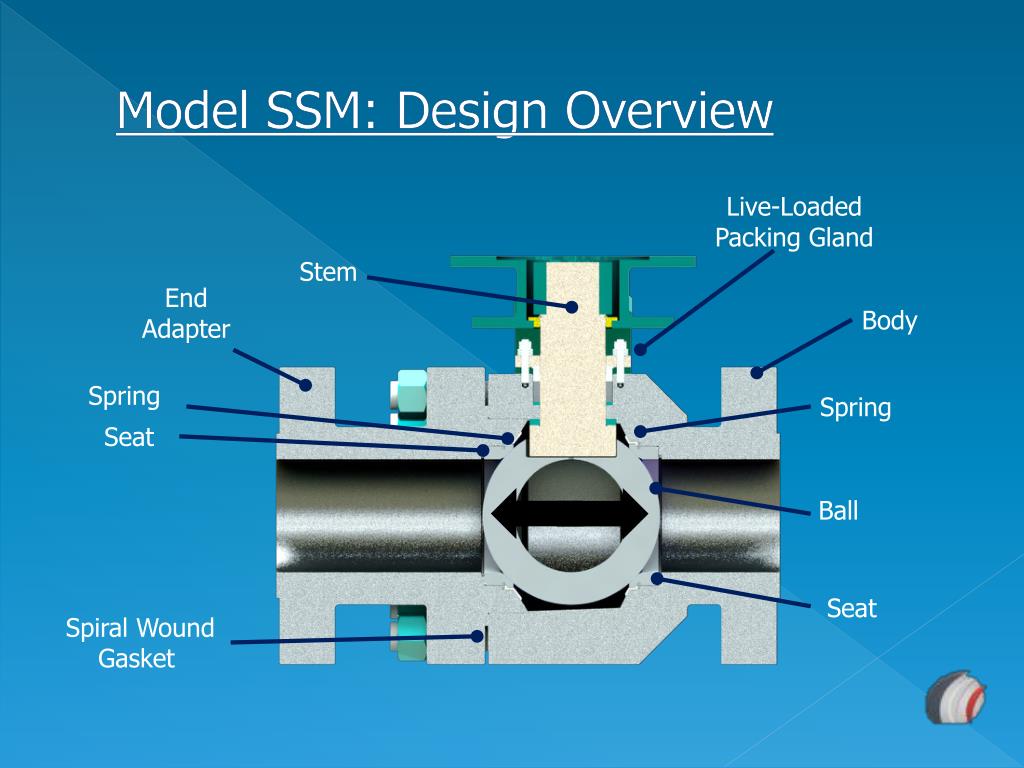 Model SSM: Design Overview

Live-Loaded Packing Gland

Stem

End Adapter

Body

Spring

Spring

Seat

Ball

Seat

Spiral Wound Gasket